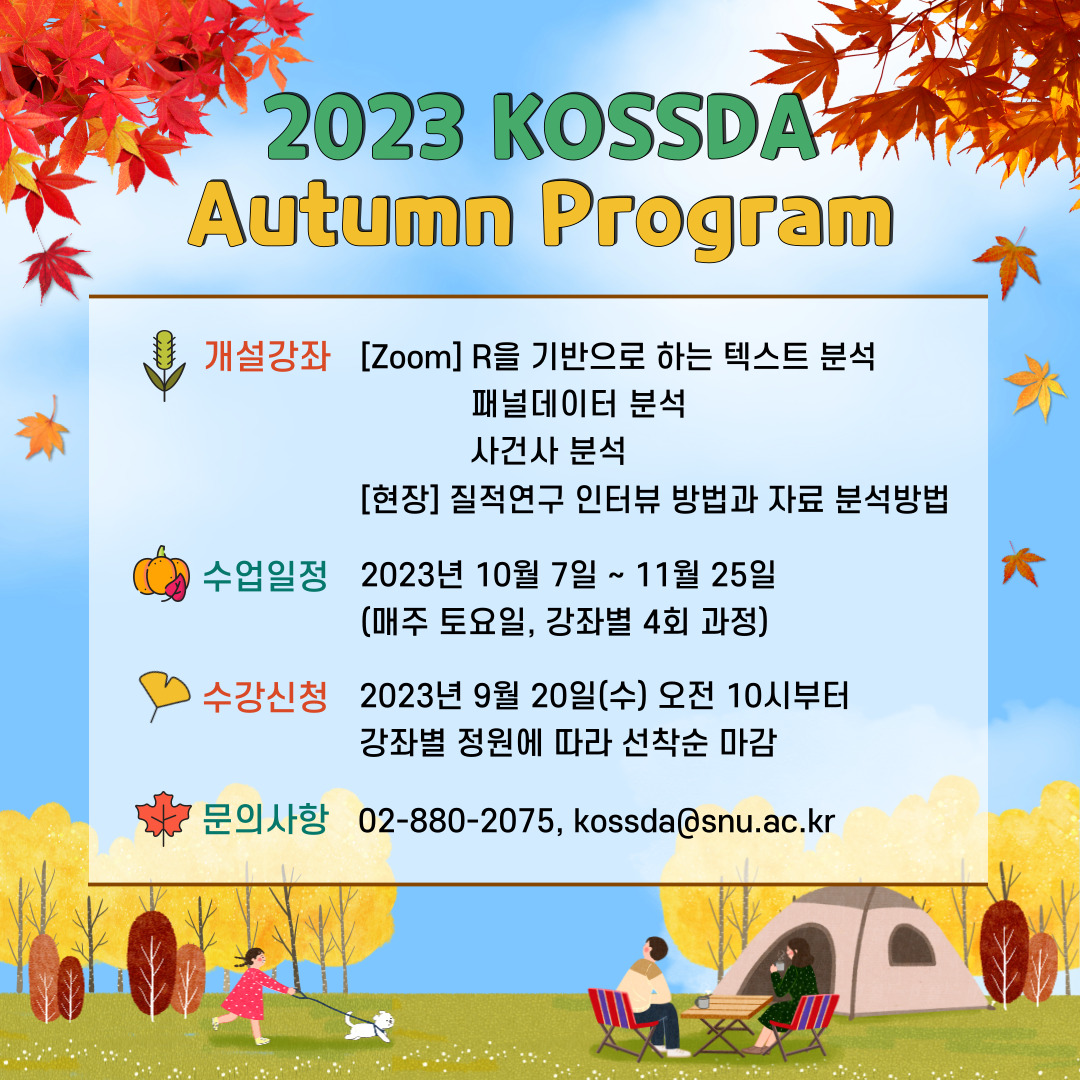 2023 KOSSDA
Autumn Program

개설강좌 [Zoom] R을 기반으로 하는 텍스트 분석
패널데이터 분석
사건사 분석
[현장] 질적연구 인터뷰 방법과 자료 분석방법

수업일정 2023년 10월 7일 ~ 11월 25일
(매주 토요일, 강좌별 4회 과정)

수강신청 2023년 9월 20일(수) 오전 10시부터
강좌별 정원에 따라 선착순 마감

문의사항 02-880-2075, kossda@snu.ac.kr